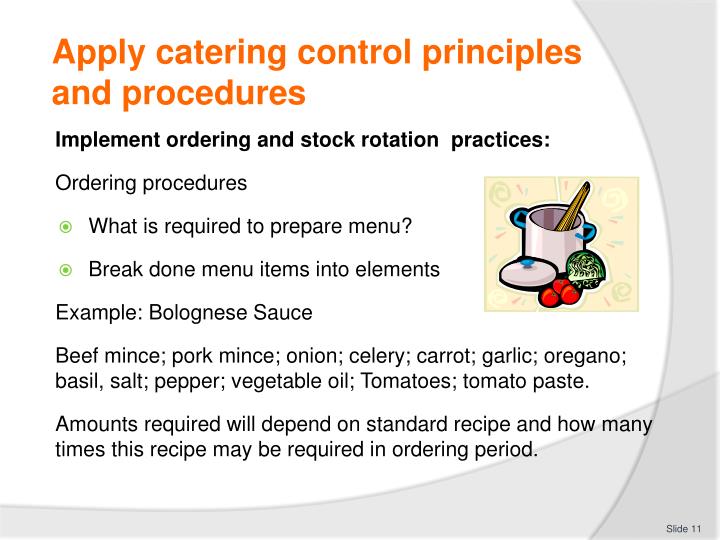 Apply catering control principles and procedures

Implement ordering and stock rotation  practices:

Ordering procedures

What is required to prepare menu?

Break done menu items into elements

Example: Bolognese Sauce

Beef mince; pork mince; onion; celery; carrot; garlic; oregano; basil, salt; pepper; vegetable oil; Tomatoes; tomato paste.

Amounts required will depend on standard recipe and how many times this recipe may be required in ordering period.

Slide 11